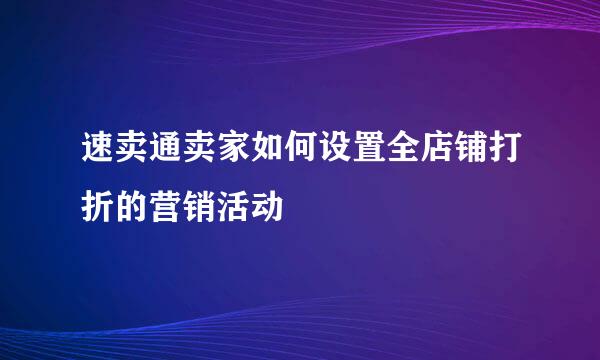 速卖通卖家如何设置全店铺打折的营销活动